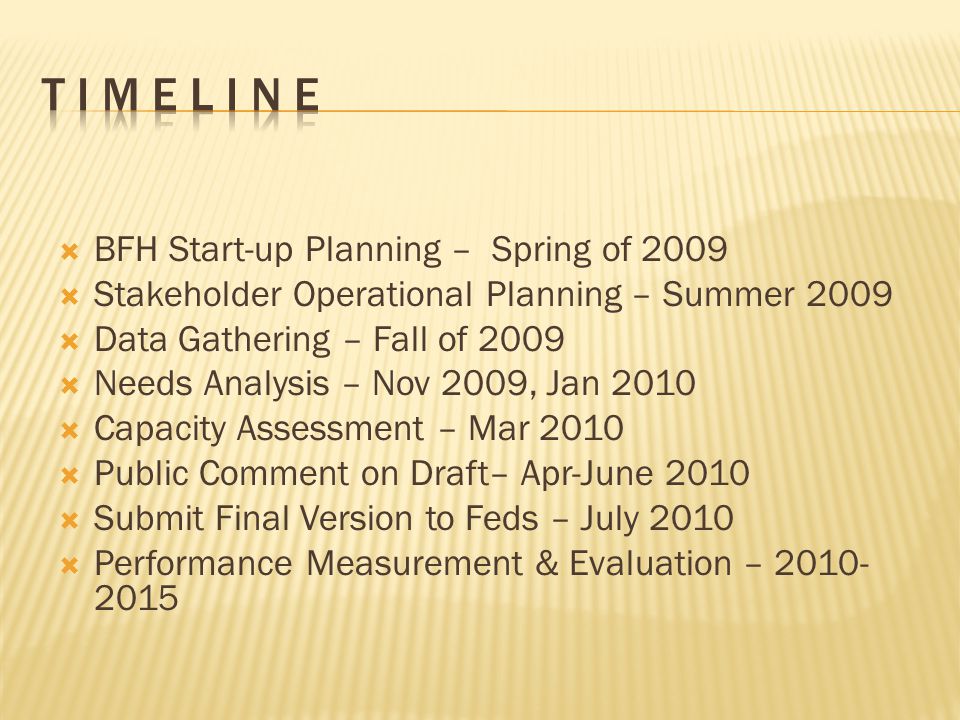 TIMELINE

BFH Start-up Planning – Spring of 2009
Stakeholder Operational Planning – Summer 2009
Data Gathering – Fall of 2009
Needs Analysis – Nov 2009, Jan 2010
Capacity Assessment – Mar 2010
Public Comment on Draft– Apr-June 2010
Submit Final Version to Feds – July 2010
Performance Measurement & Evaluation – 2010-2015